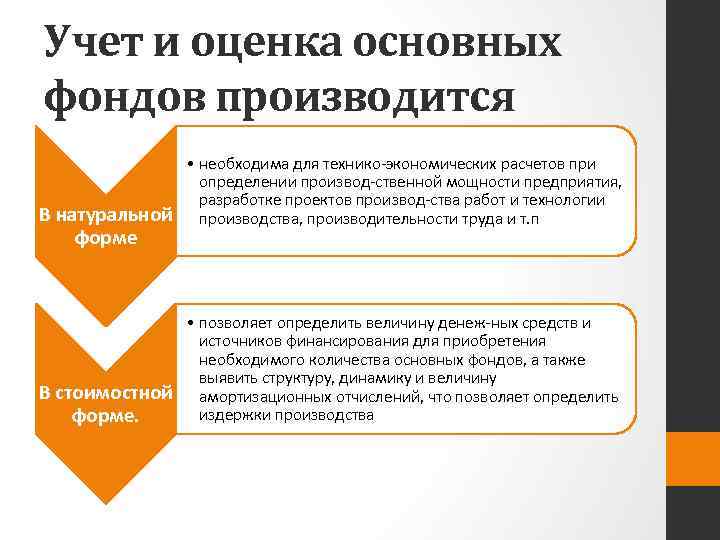 Учет и оценка основных фондов производится

В натуральной форме

• необходима для технико-экономических расчетов при определении производ-ственной мощности предприятия, разработке проектов производ-ства работ и технологии производства, производительности труда и т.п

В стоимостной форме.

• позволяет определить величину денеж-ных средств и источников финансирования для приобретения необходимого количества основных фондов, а также выявить структуру, динамику и величину амортизационных отчислений, что позволяет определить издержки производства